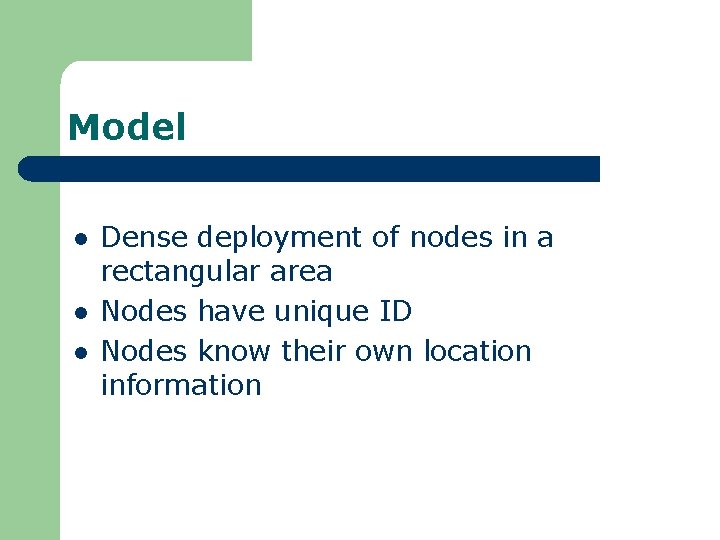 Model

- Dense deployment of nodes in a rectangular area
- Nodes have unique ID
- Nodes know their own location information